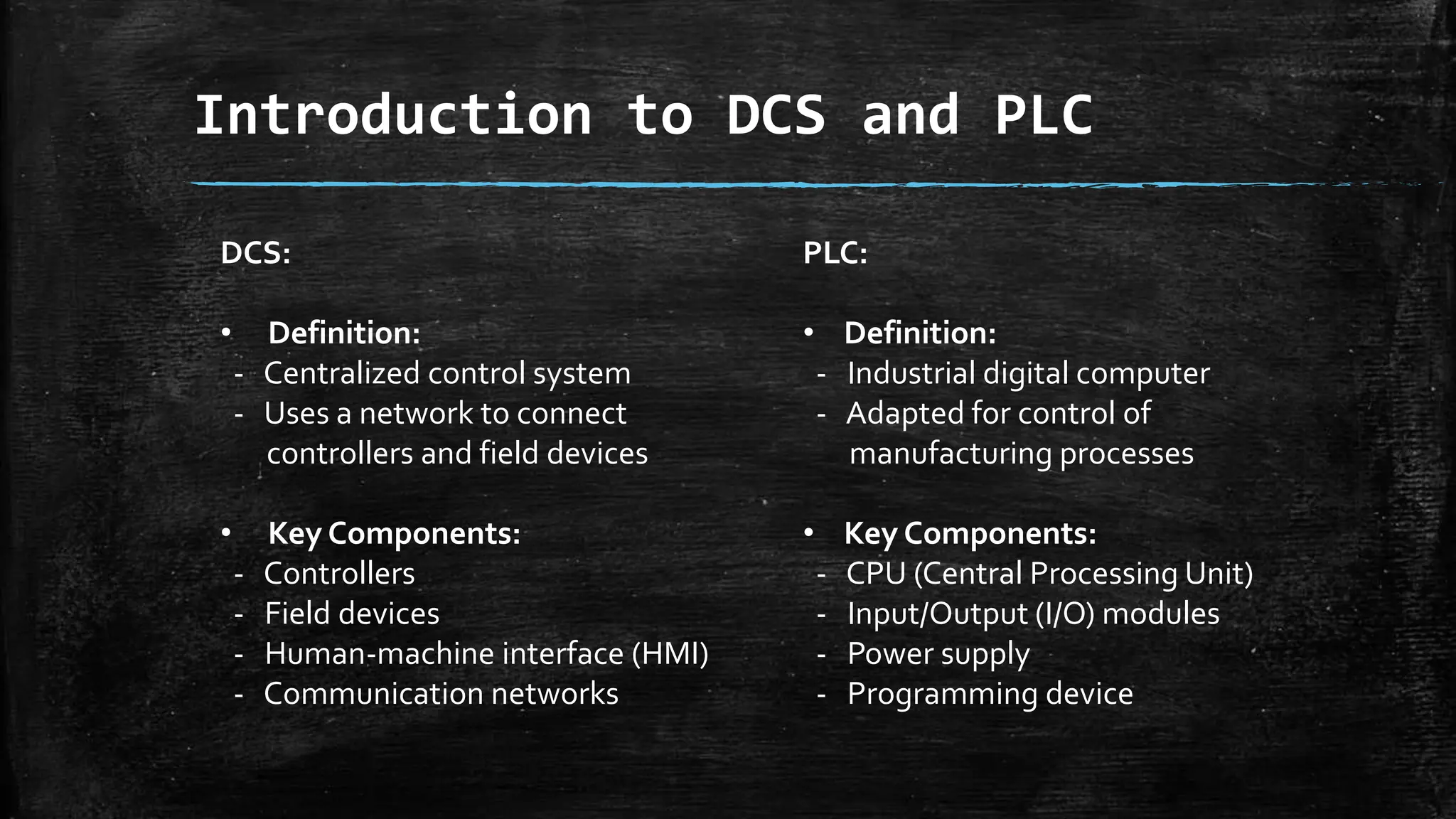 Introduction to DCS and PLC

DCS:

• Definition:
- Centralized control system
- Uses a network to connect controllers and field devices

• Key Components:
- Controllers
- Field devices
- Human-machine interface (HMI)
- Communication networks

PLC:

• Definition:
- Industrial digital computer
- Adapted for control of manufacturing processes

• Key Components:
- CPU (Central Processing Unit)
- Input/Output (I/O) modules
- Power supply
- Programming device